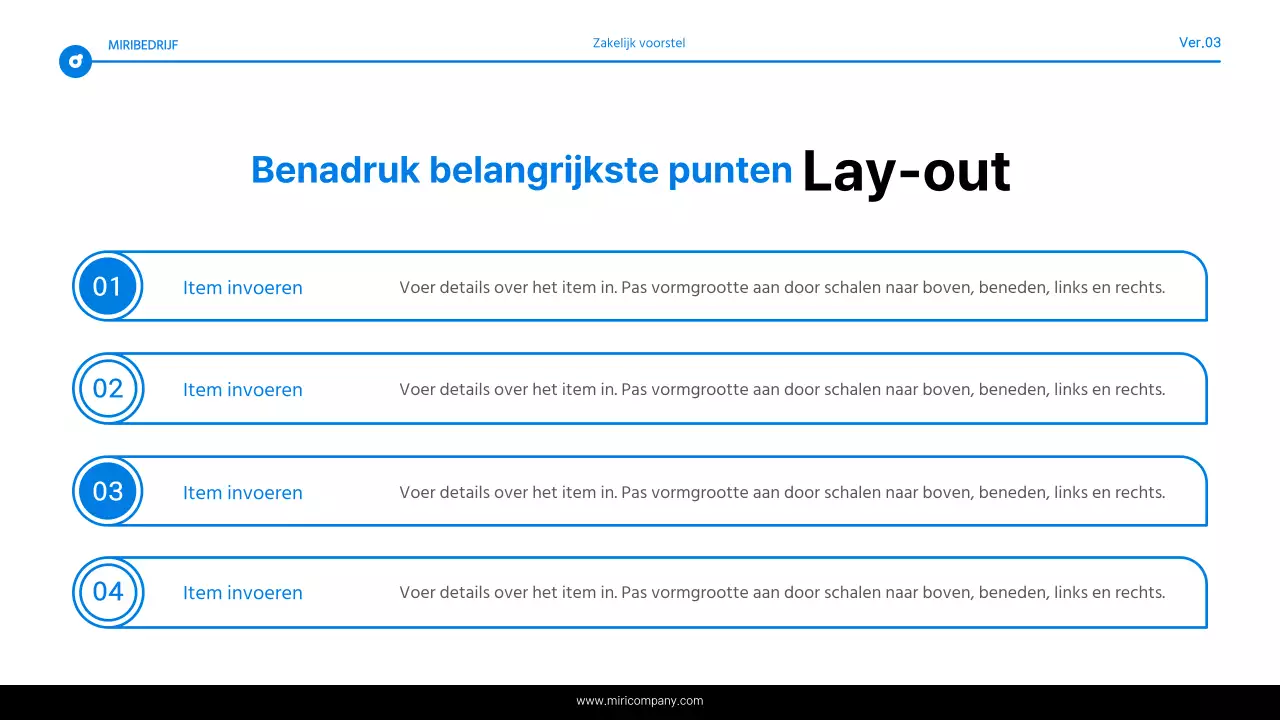 MIRIBEDRIJF

Zakelijk voorstel

Ver.03

Benadruk belangrijkste punten Lay-out

01 Item invoeren Voer details over het item in. Pas vormgrootte aan door schalen naar boven, beneden, links en rechts.

02 Item invoeren Voer details over het item in. Pas vormgrootte aan door schalen naar boven, beneden, links en rechts.

03 Item invoeren Voer details over het item in. Pas vormgrootte aan door schalen naar boven, beneden, links en rechts.

04 Item invoeren Voer details over het item in. Pas vormgrootte aan door schalen naar boven, beneden, links en rechts.

www.miricompany.com